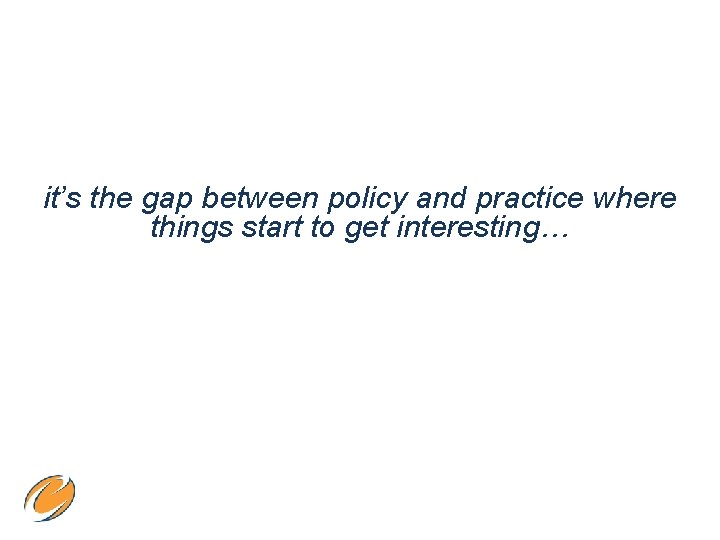 it’s the gap between policy and practice where things start to get interesting…